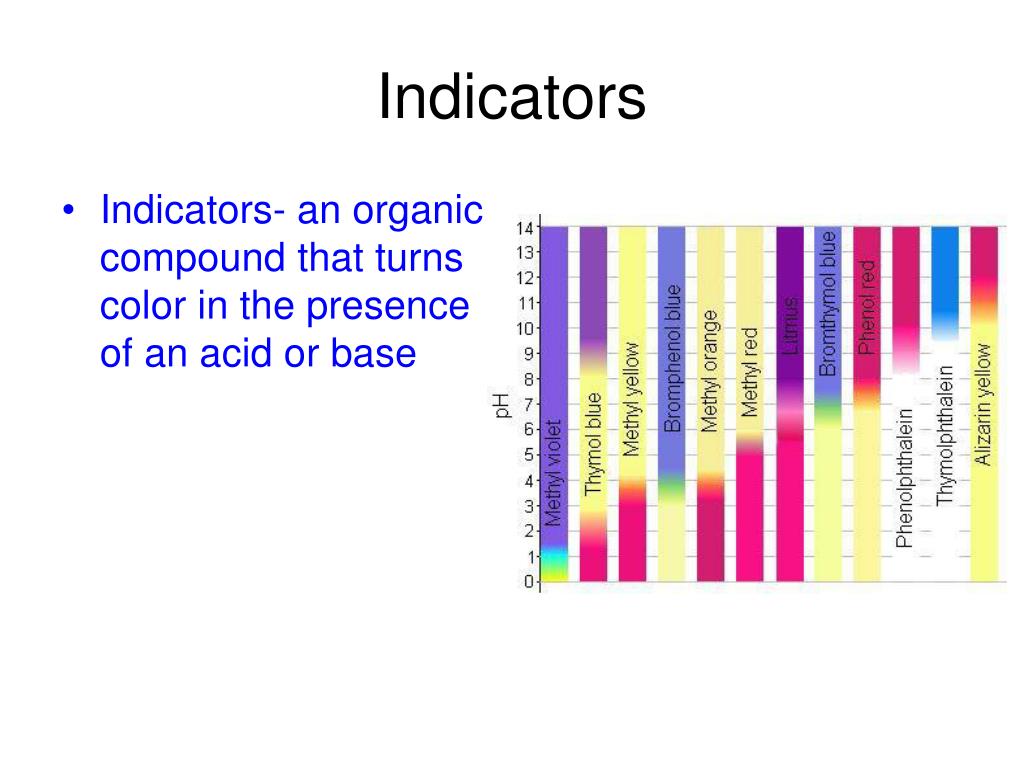 Indicators

• Indicators- an organic compound that turns color in the presence of an acid or base

14
13
12
11
10
9
8
7
6
5
4
3
2
1
0
pH

Methyl violet
Thymol blue
Methyl yellow
Bromphenol blue
Methyl orange
Methyl red
Litmus
Bromthymol blue
Phenol red
Phenolphthalein
Thymolphthalein
Alizarin yellow